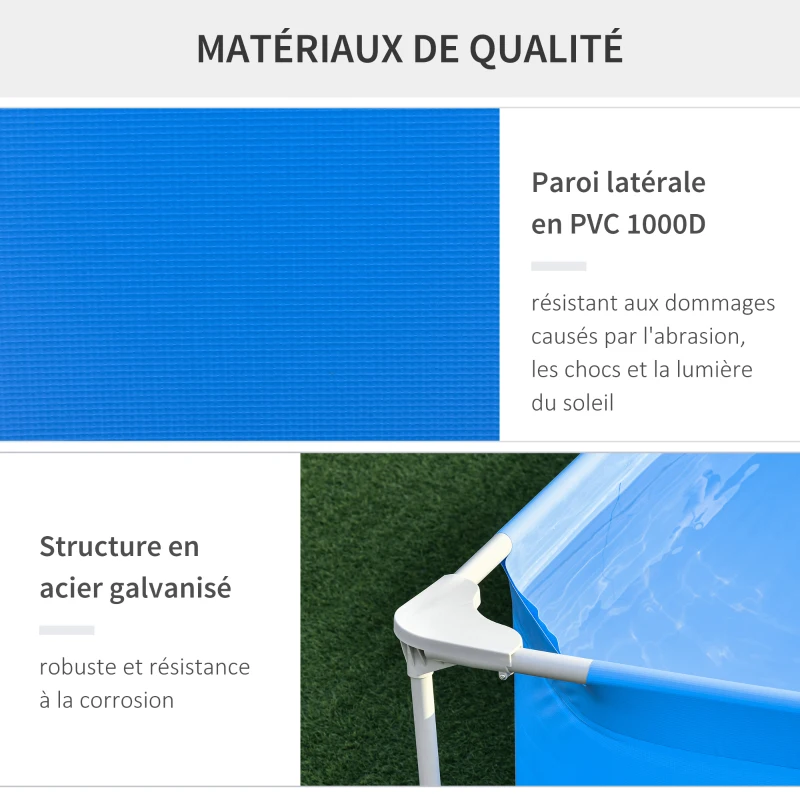 MATÉRIAUX DE QUALITÉ

Paroi latérale en PVC 1000D

résistant aux dommages causés par l'abrasion, les chocs et la lumière du soleil

Structure en acier galvanisé

robuste et résistance à la corrosion